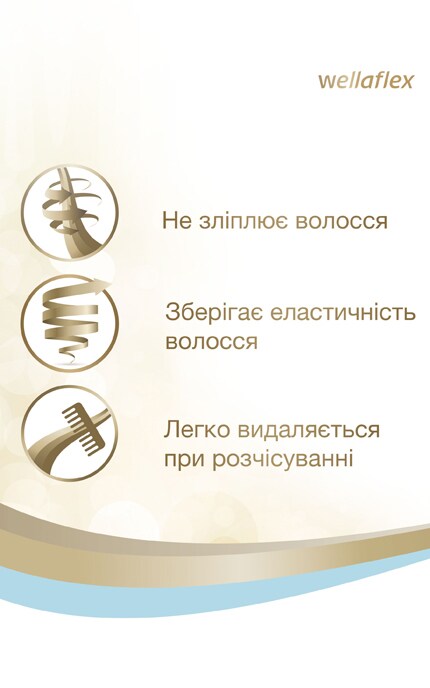 wellaflex

Не зліплює волосся

Зберігає еластичність волосся

Легко видаляється при розчісуванні